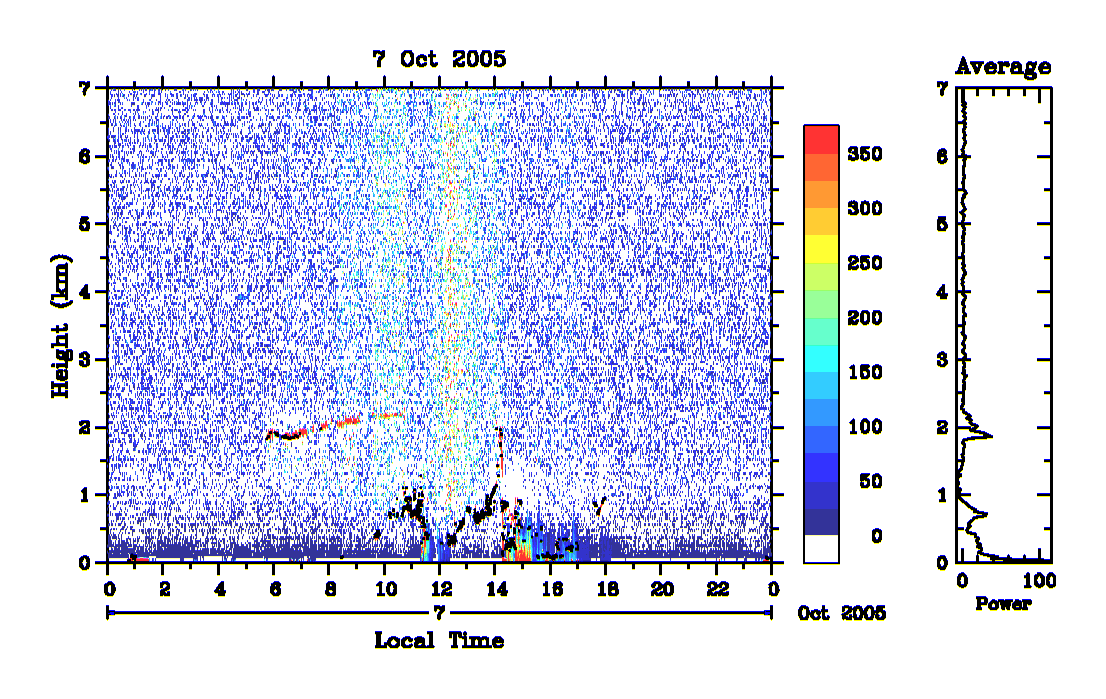 7 Oct 2005

Height (km)

7
6
5
4
3
2
1
0

0 2 4 6 8 10 12 14 16 18 20 22 0

7

Oct 2005

Local Time

350
300
250
200
150
100
50
0

Average

7
6
5
4
3
2
1
0

0 100

Power